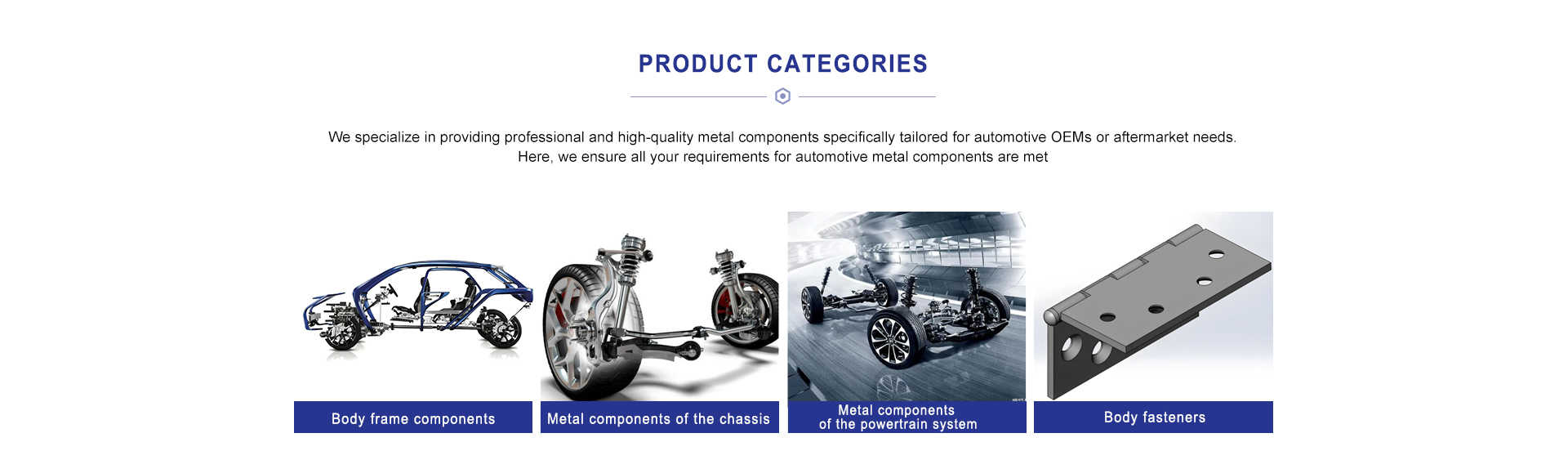 PRODUCT CATEGORIES

We specialize in providing professional and high-quality metal components specifically tailored for automotive OEMs or aftermarket needs. Here, we ensure all your requirements for automotive metal components are met

Body frame components

Metal components of the chassis

Metal components of the powertrain system

Body fasteners